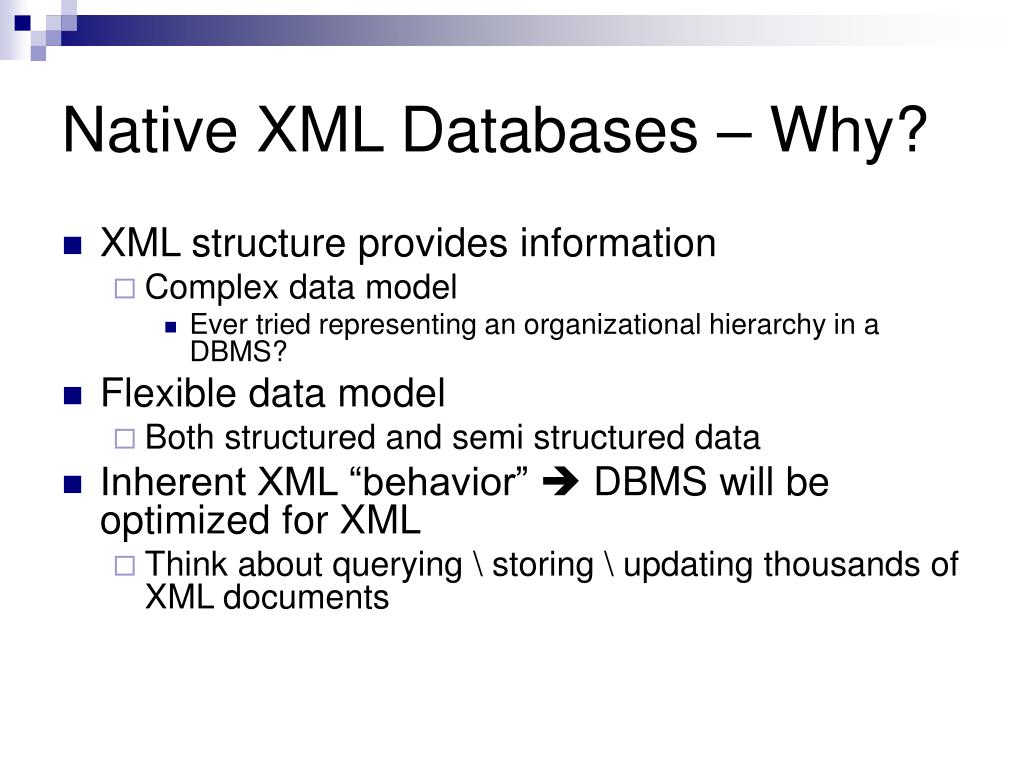 Native XML Databases – Why?

XML structure provides information

Complex data model

Ever tried representing an organizational hierarchy in a DBMS?

Flexible data model

Both structured and semi structured data

Inherent XML “behavior” ➔ DBMS will be optimized for XML

Think about querying \ storing \ updating thousands of XML documents